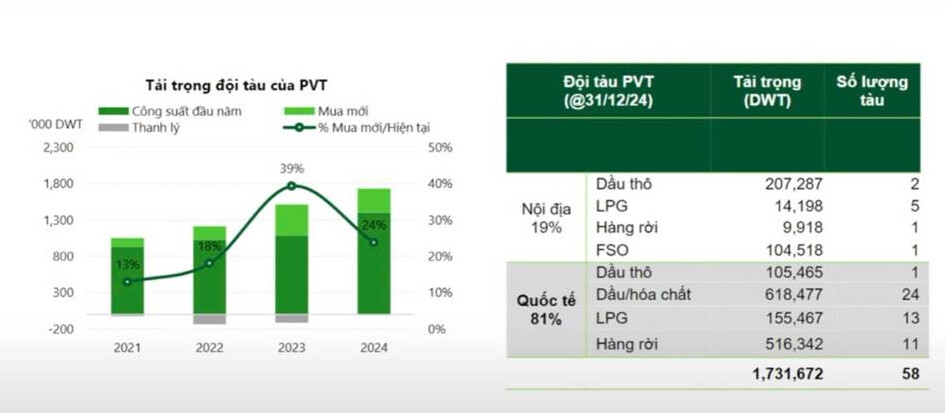 Tải trọng đội tàu của PVT

Công suất đầu năm
Mua mới
Thanh lý
% Mua mới/Hiện tại

'000 DWT

2,300
1,800
1,300
800
300
-200

50%
40%
30%
20%
10%
0%

13%
18%
39%
24%

2021
2022
2023
2024

| Đội tàu PVT (@31/12/24) | | Tải trọng (DWT) | Số lượng tàu |
|---|---|---|---|
| Nội địa 19% | Dầu thô | 207,287 | 2 |
| | LPG | 14,198 | 5 |
| | Hàng rời | 9,918 | 1 |
| | FSO | 104,518 | 1 |
| Quốc tế 81% | Dầu thô | 105,465 | 1 |
| | Dầu/hóa chất | 618,477 | 24 |
| | LPG | 155,467 | 13 |
| | Hàng rời | 516,342 | 11 |
| | | 1,731,672 | 58 |